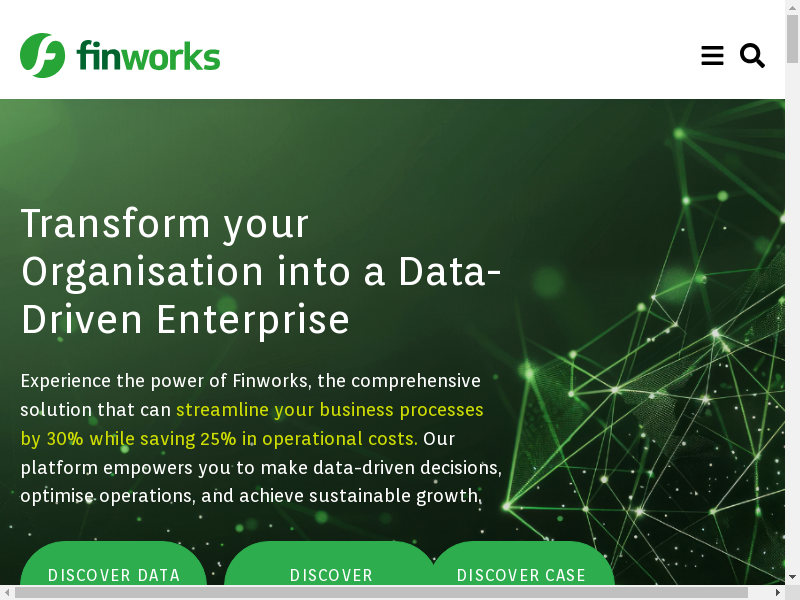 finworks

Transform your Organisation into a Data-Driven Enterprise

Experience the power of Finworks, the comprehensive solution that can streamline your business processes by 30% while saving 25% in operational costs. Our platform empowers you to make data-driven decisions, optimise operations, and achieve sustainable growth.

DISCOVER DATA

DISCOVER

DISCOVER CASE